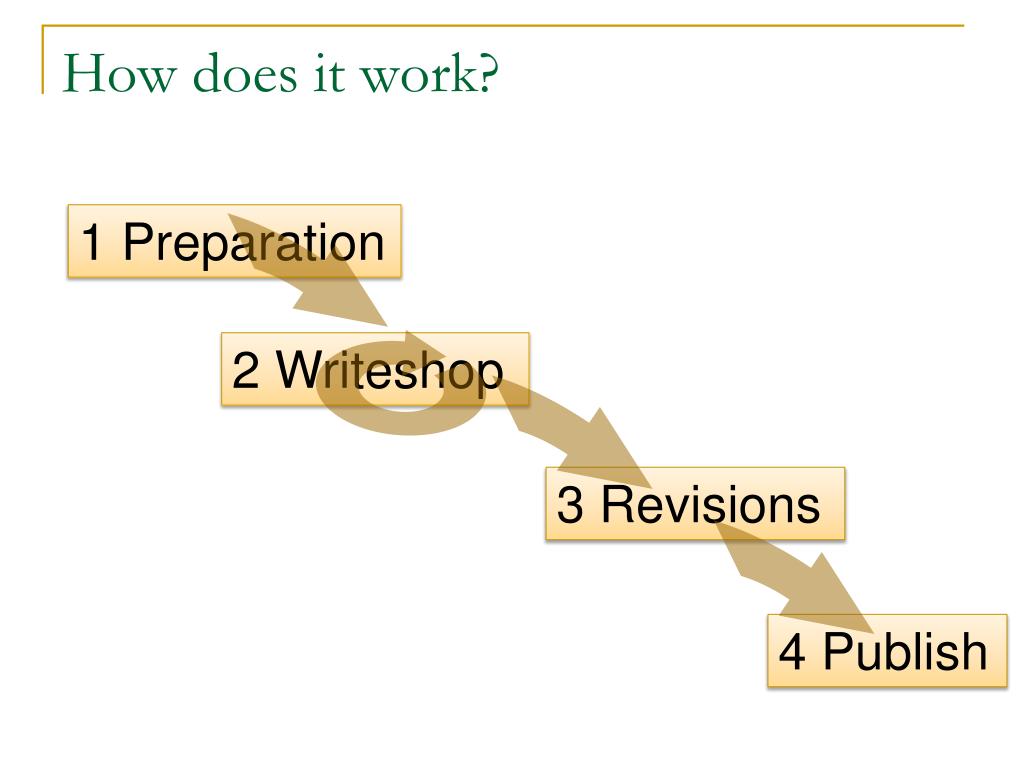 How does it work?

1 Preparation

2 Writeshop

3 Revisions

4 Publish